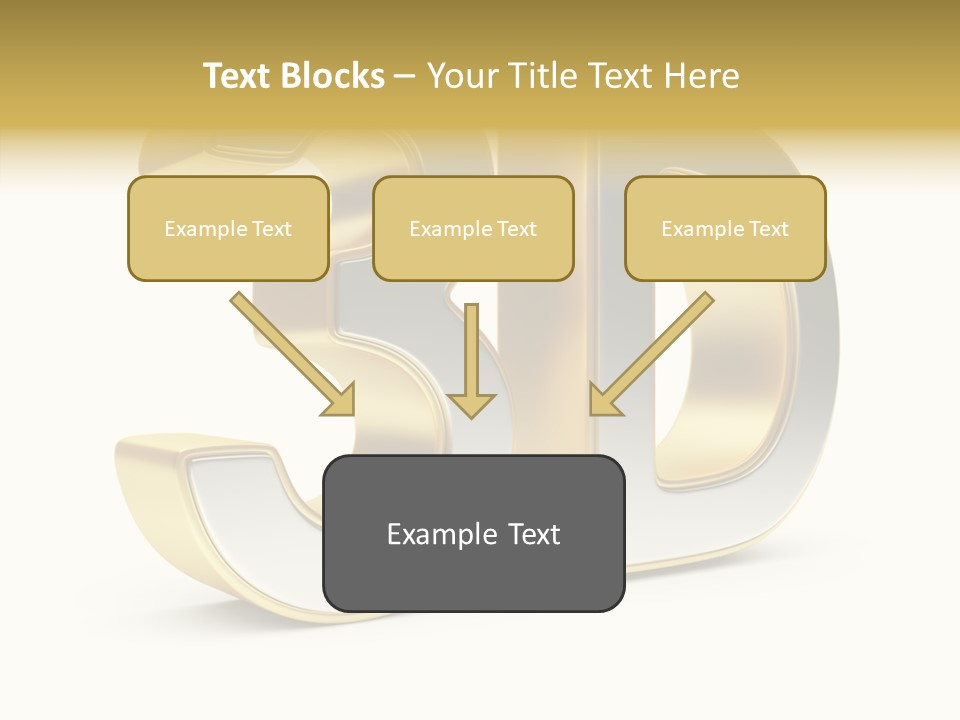 Text Blocks – Your Title Text Here

Example Text

Example Text

Example Text

Example Text